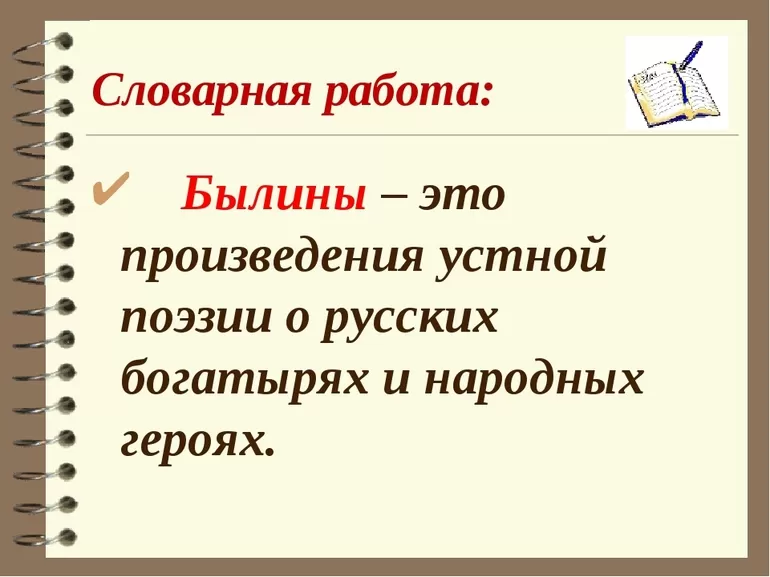 Словарная работа:

✔ Былины – это произведения устной поэзии о русских богатырях и народных героях.